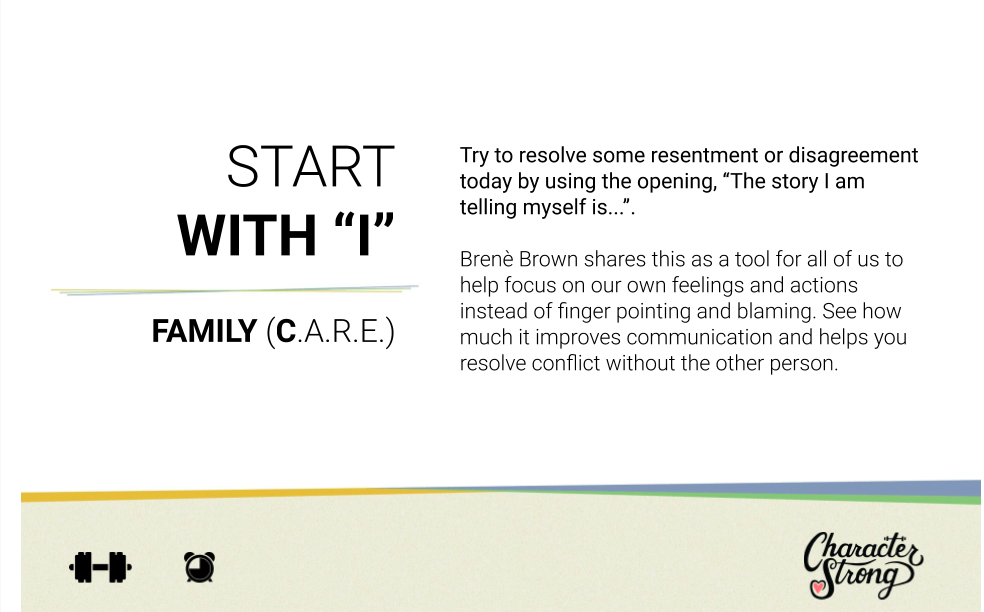 START
WITH “I”

FAMILY (C.A.R.E.)

Try to resolve some resentment or disagreement today by using the opening, “The story I am telling myself is...”.

Brenè Brown shares this as a tool for all of us to help focus on our own feelings and actions instead of finger pointing and blaming. See how much it improves communication and helps you resolve conflict without the other person.

Character Strong